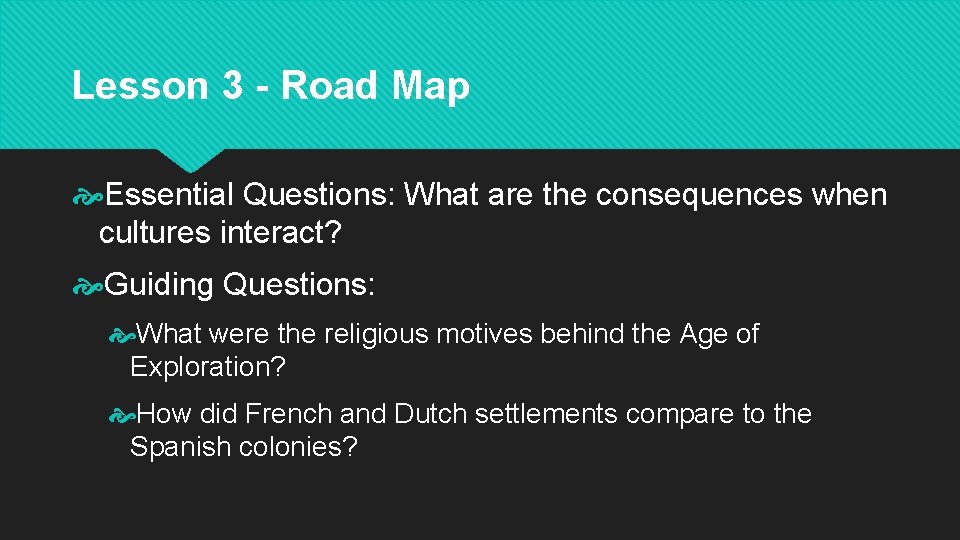 Lesson 3 - Road Map

Essential Questions: What are the consequences when cultures interact?

Guiding Questions:

What were the religious motives behind the Age of Exploration?

How did French and Dutch settlements compare to the Spanish colonies?